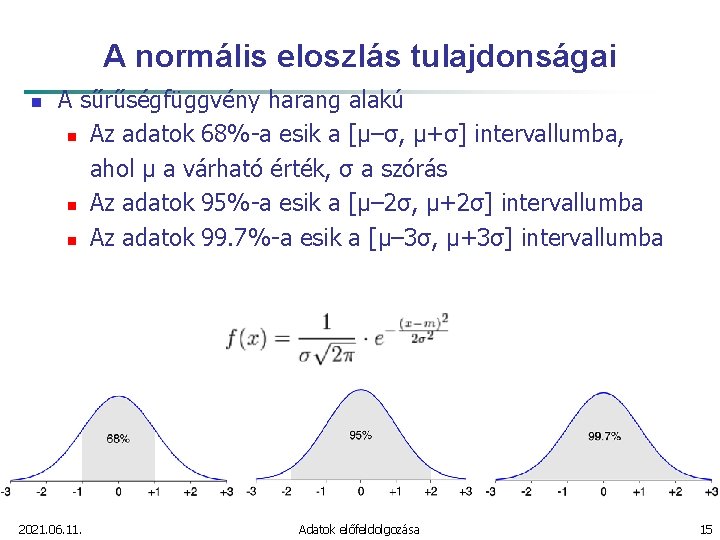 A normális eloszlás tulajdonságai

A sűrűségfüggvény harang alakú

Az adatok 68%-a esik a [μ–σ, μ+σ] intervallumba, ahol μ a várható érték, σ a szórás

Az adatok 95%-a esik a [μ–2σ, μ+2σ] intervallumba

Az adatok 99.7%-a esik a [μ–3σ, μ+3σ] intervallumba

$f(x) = \frac{1}{\sigma\sqrt{2\pi}} \cdot e^{-\frac{(x-m)^2}{2\sigma^2}}$

68%
-3 -2 -1 0 +1 +2 +3

95%
-3 -2 -1 0 +1 +2 +3

99.7%
-3 -2 -1 0 +1 +2 +3

2021.06.11.

Adatok előfeldolgozása

15